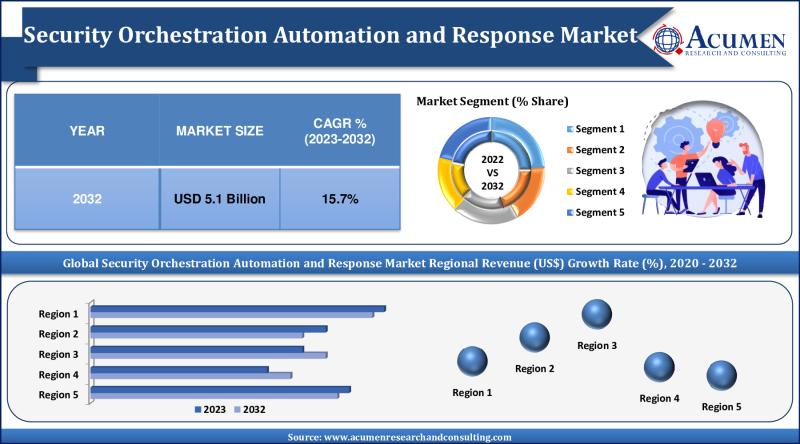 Security Orchestration Automation and Response Market

ACUMEN
RESEARCH AND CONSULTING

| YEAR | MARKET SIZE | CAGR % (2023-2032) |
|---|---|---|
| 2032 | USD 5.1 Billion | 15.7% |

Market Segment (% Share)

2022 VS 2032

Segment 1
Segment 2
Segment 3
Segment 4
Segment 5

Global Security Orchestration Automation and Response Market Regional Revenue (US$) Growth Rate (%), 2020 - 2032

Region 1
Region 2
Region 3
Region 4
Region 5

2023 2032

Region 1
Region 2
Region 3
Region 4
Region 5

Source: www.acumenresearchandconsulting.com